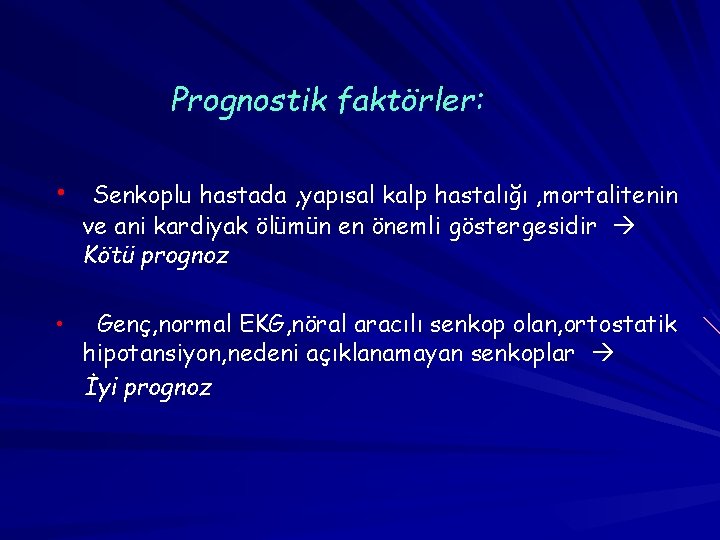 Prognostik faktörler:

• Senkoplu hastada ,yapısal kalp hastalığı ,mortalitenin ve ani kardiyak ölümün en önemli göstergesidir → Kötü prognoz

• Genç,normal EKG,nöral aracılı senkop olan,ortostatik hipotansiyon,nedeni açıklanamayan senkoplar → İyi prognoz